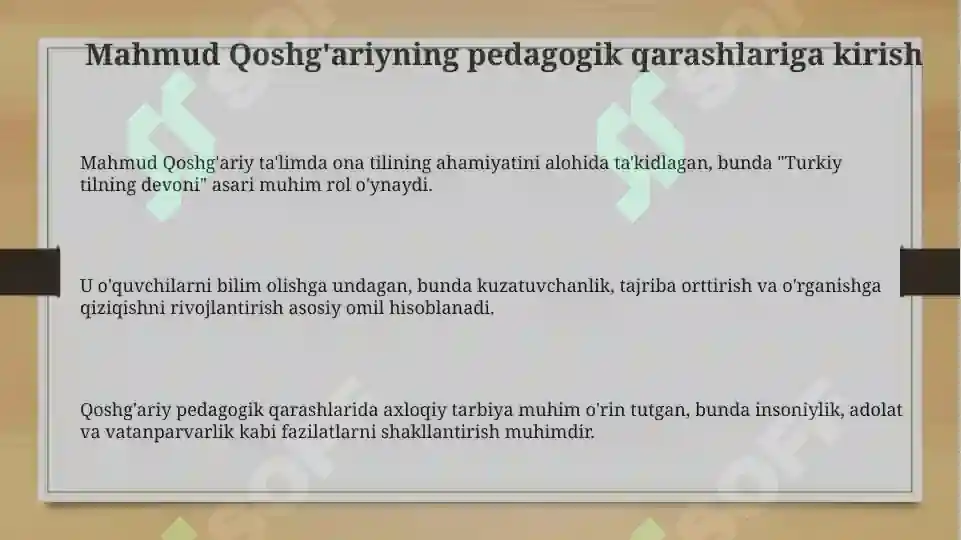 Mahmud Qoshg'ariyning pedagogik qarashlariga kirish

Mahmud Qoshg'ariy ta'limda ona tilining ahamiyatini alohida ta'kidlagan, bunda "Turkiy tilning devoni" asari muhim rol o'ynaydi.

U o'quvchilarni bilim olishga undagan, bunda kuzatuvchanlik, tajriba orttirish va o'rganishga qiziqishni rivojlantirish asosiy omil hisoblanadi.

Qoshg'ariy pedagogik qarashlarida axloqiy tarbiya muhim o'rin tutgan, bunda insoniylik, adolat va vatanparvarlik kabi fazilatlarni shakllantirish muhimdir.